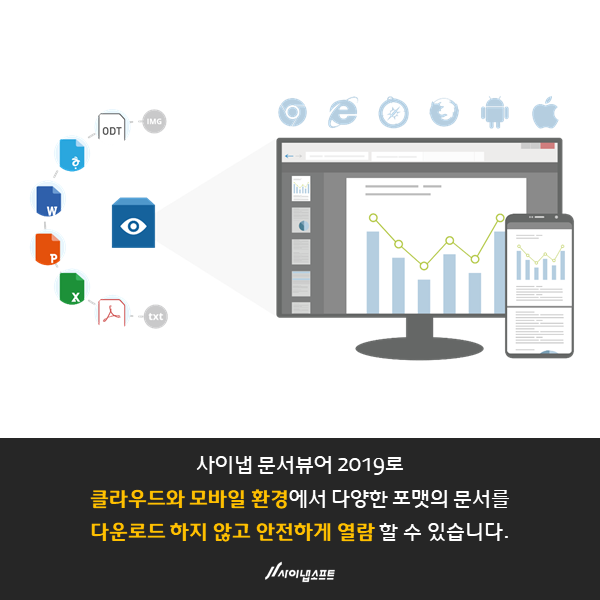 ODT
IMG
ㅎ
W
P
X
txt

사이냅 문서뷰어 2019로

클라우드와 모바일 환경에서 다양한 포맷의 문서를

다운로드 하지 않고 안전하게 열람 할 수 있습니다.

사이냅소프트